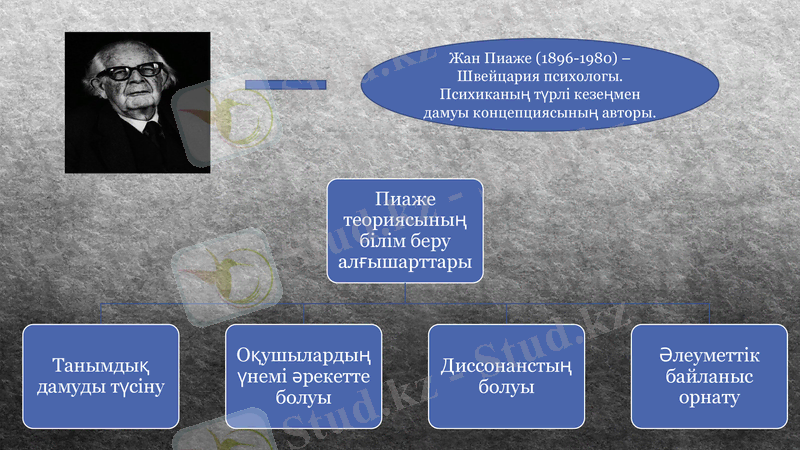 Жан Пиаже (1896-1980) – Швейцария психологы. Психиканың түрлі кезеңмен дамуы концепциясының авторы.

Пиаже теориясының білім беру алғышарттары

Танымдық дамуды түсіну

Оқушылардың үнемі әрекетте болуы

Диссонанстың болуы

Әлеуметтік байланыс орнату

Stud.kz - Stud.kz